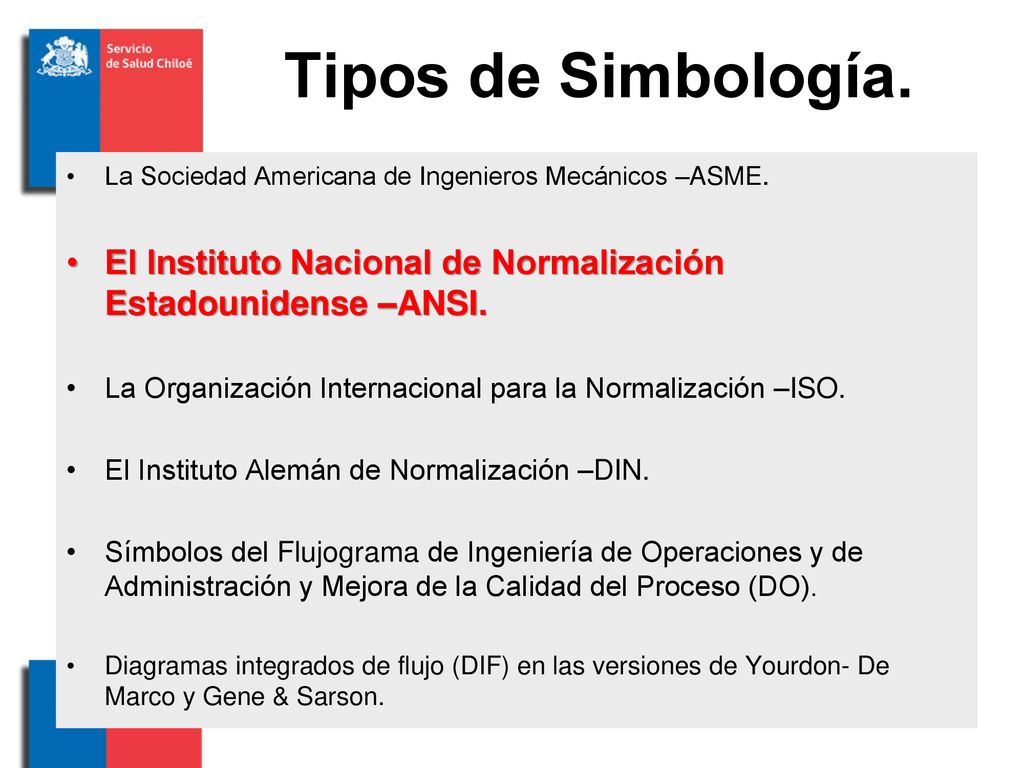 Servicio de Salud Chiloé

Tipos de Simbología.

• La Sociedad Americana de Ingenieros Mecánicos –ASME.

• El Instituto Nacional de Normalización Estadounidense –ANSI.

• La Organización Internacional para la Normalización –ISO.

• El Instituto Alemán de Normalización –DIN.

• Símbolos del Flujograma de Ingeniería de Operaciones y de Administración y Mejora de la Calidad del Proceso (DO).

• Diagramas integrados de flujo (DIF) en las versiones de Yourdon- De Marco y Gene & Sarson.